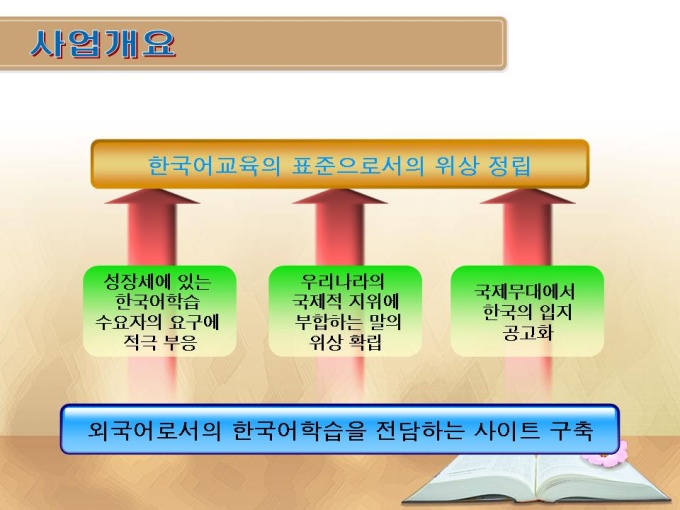 사업개요

한국어교육의 표준으로서의 위상 정립

성장세에 있는 한국어학습 수요자의 요구에 적극 부응

우리나라의 국제적 지위에 부합하는 말의 위상 확립

국제무대에서 한국의 입지 공고화

외국어로서의 한국어학습을 전담하는 사이트 구축